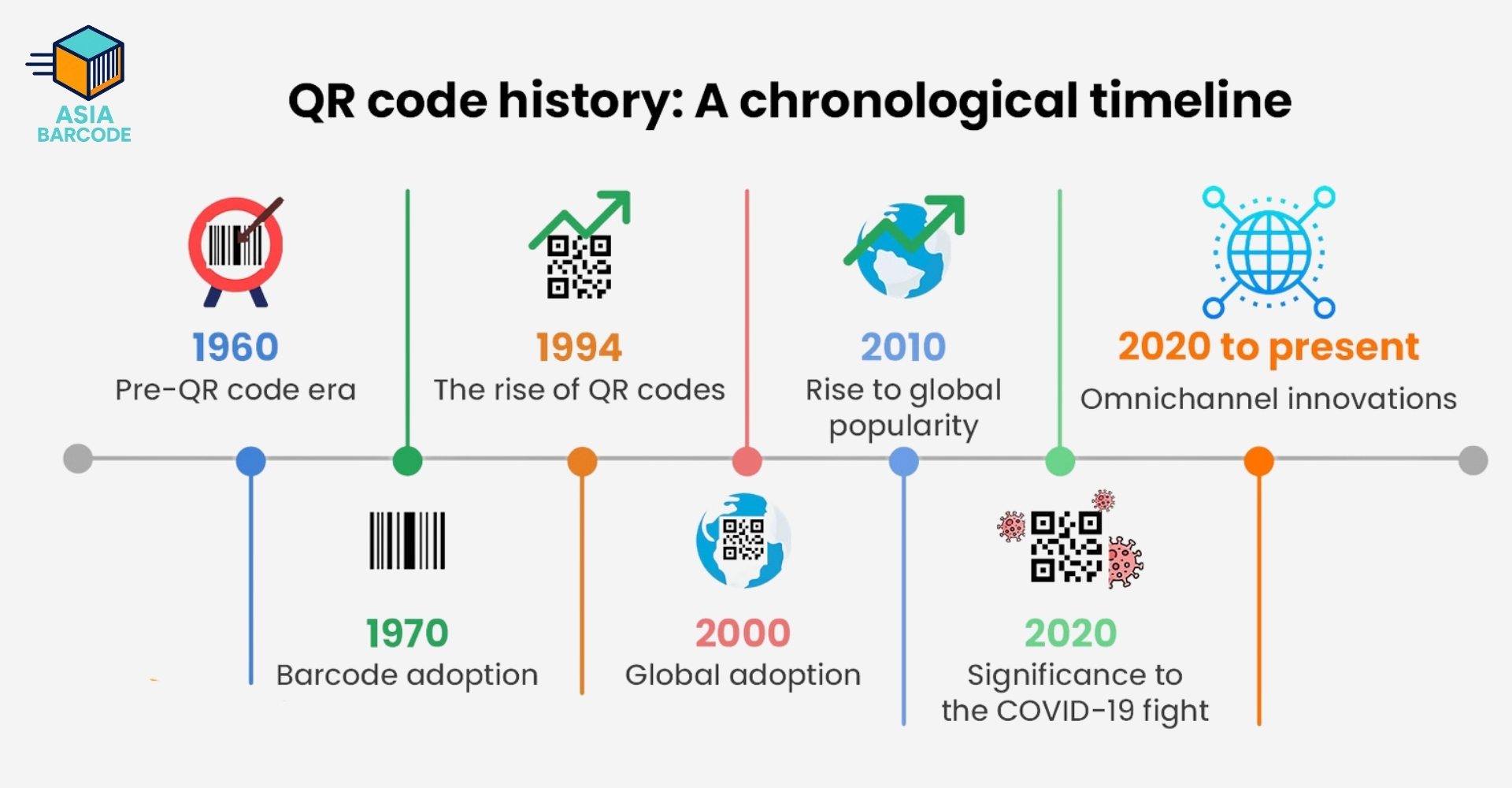 ASIA BARCODE

QR code history: A chronological timeline

1960
Pre-QR code era

1970
Barcode adoption

1994
The rise of QR codes

2000
Global adoption

2010
Rise to global popularity

2020
Significance to the COVID-19 fight

2020 to present
Omnichannel innovations